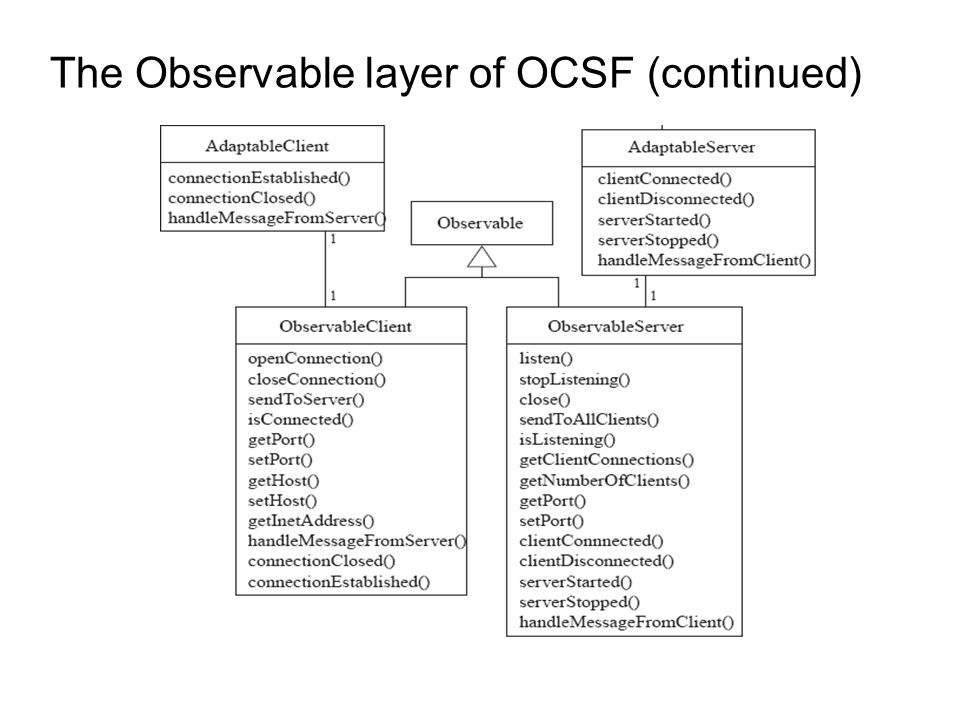 The Observable layer of OCSF (continued)

AdaptableClient

connectionEstablished()
connectionClosed()
handleMessageFromServer()

1

1

Observable

AdaptableServer

clientConnected()
clientDisconnected()
serverStarted()
serverStopped()
handleMessageFromClient()

1

1

ObservableClient

openConnection()
closeConnection()
sendToServer()
isConnected()
getPort()
setPort()
getHost()
setHost()
getInetAddress()
handleMessageFromServer()
connectionClosed()
connectionEstablished()

ObservableServer

listen()
stopListening()
close()
sendToAllClients()
isListening()
getClientConnections()
getNumberOfClients()
getPort()
setPort()
clientConnnected()
clientDisconnected()
serverStarted()
serverStopped()
handleMessageFromClient()